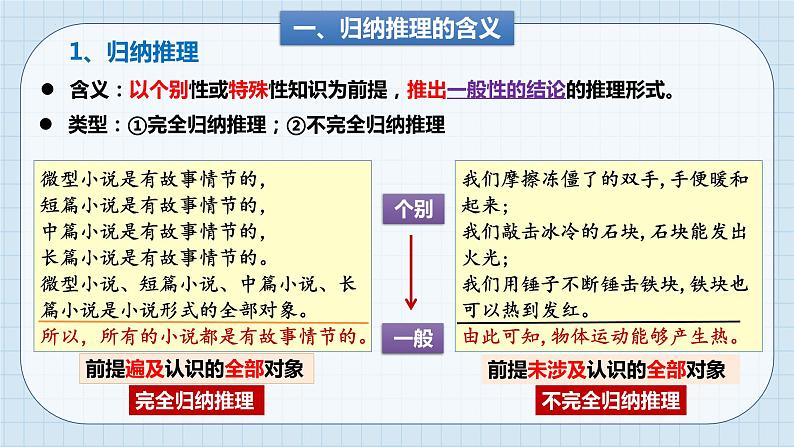 一、归纳推理的含义

1、归纳推理

● 含义：以个别性或特殊性知识为前提，推出一般性的结论的推理形式。

● 类型：①完全归纳推理；②不完全归纳推理

微型小说是有故事情节的，
短篇小说是有故事情节的，
中篇小说是有故事情节的，
长篇小说是有故事情节的。
微型小说、短篇小说、中篇小说、长篇小说是小说形式的全部对象。
所以，所有的小说都是有故事情节的。

前提遍及认识的全部对象

完全归纳推理

个别

一般

我们摩擦冻僵了的双手，手便暖和起来；
我们敲击冰冷的石块，石块能发出火光；
我们用锤子不断锤击铁块，铁块也可以热到发红。
由此可知，物体运动能够产生热。

前提未涉及认识的全部对象

不完全归纳推理